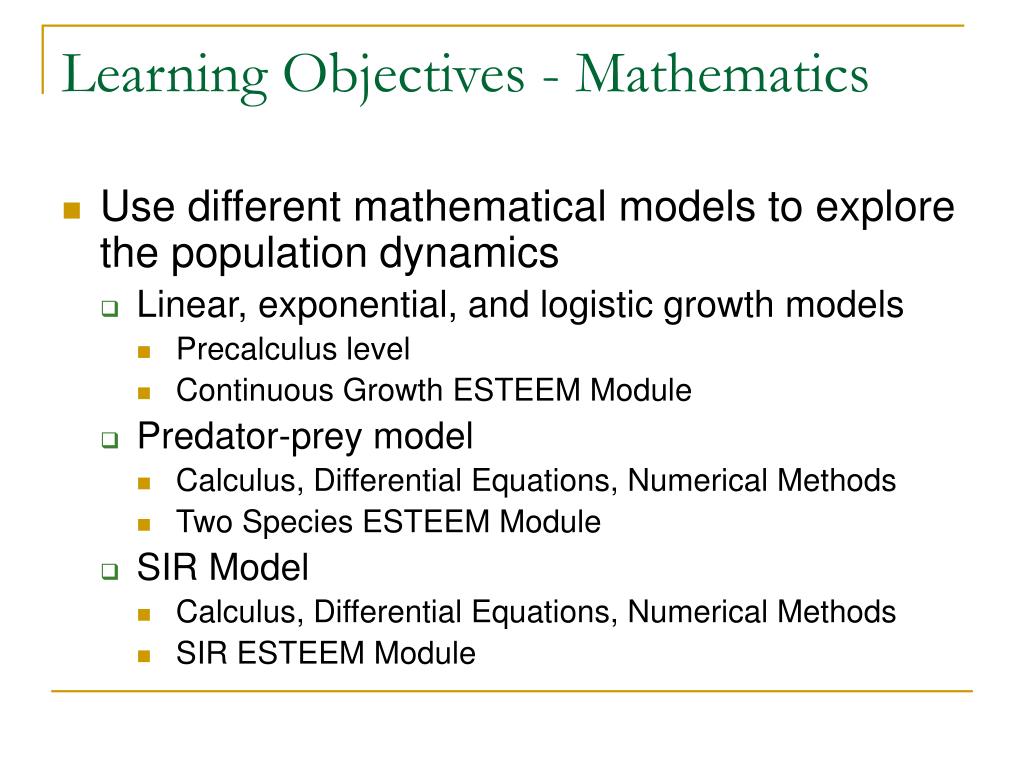 Learning Objectives - Mathematics

Use different mathematical models to explore the population dynamics

Linear, exponential, and logistic growth models

Precalculus level

Continuous Growth ESTEEM Module

Predator-prey model

Calculus, Differential Equations, Numerical Methods

Two Species ESTEEM Module

SIR Model

Calculus, Differential Equations, Numerical Methods

SIR ESTEEM Module